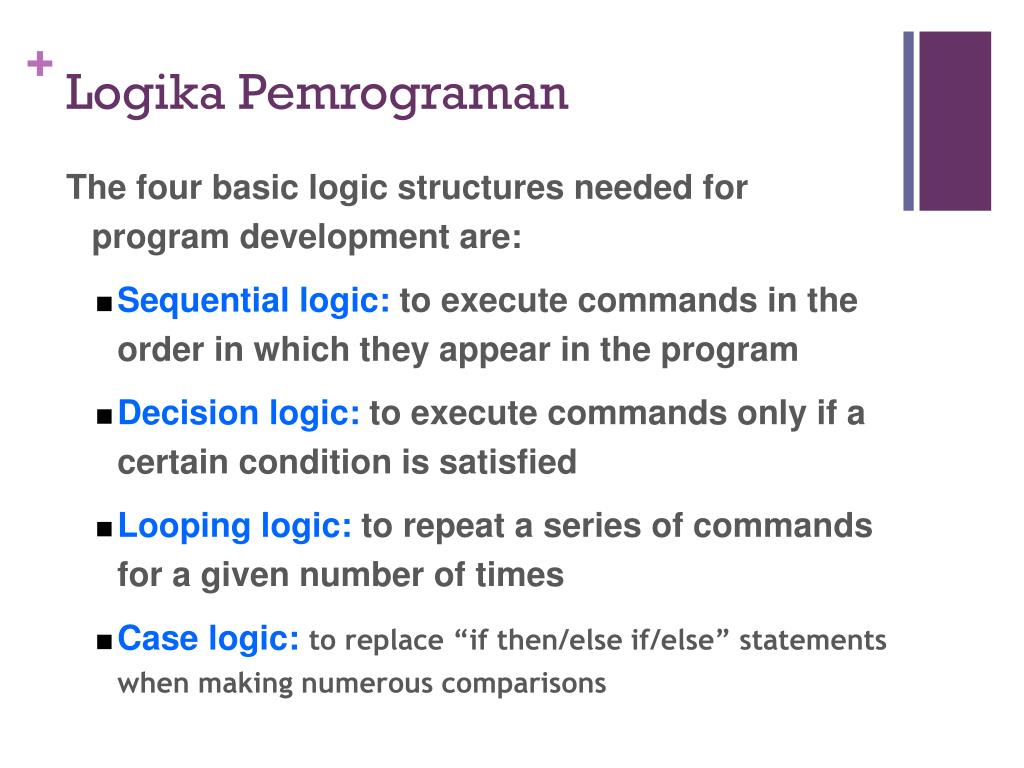 + Logika Pemrograman

The four basic logic structures needed for program development are:

■ Sequential logic: to execute commands in the order in which they appear in the program

■ Decision logic: to execute commands only if a certain condition is satisfied

■ Looping logic: to repeat a series of commands for a given number of times

■ Case logic: to replace “if then/else if/else” statements when making numerous comparisons